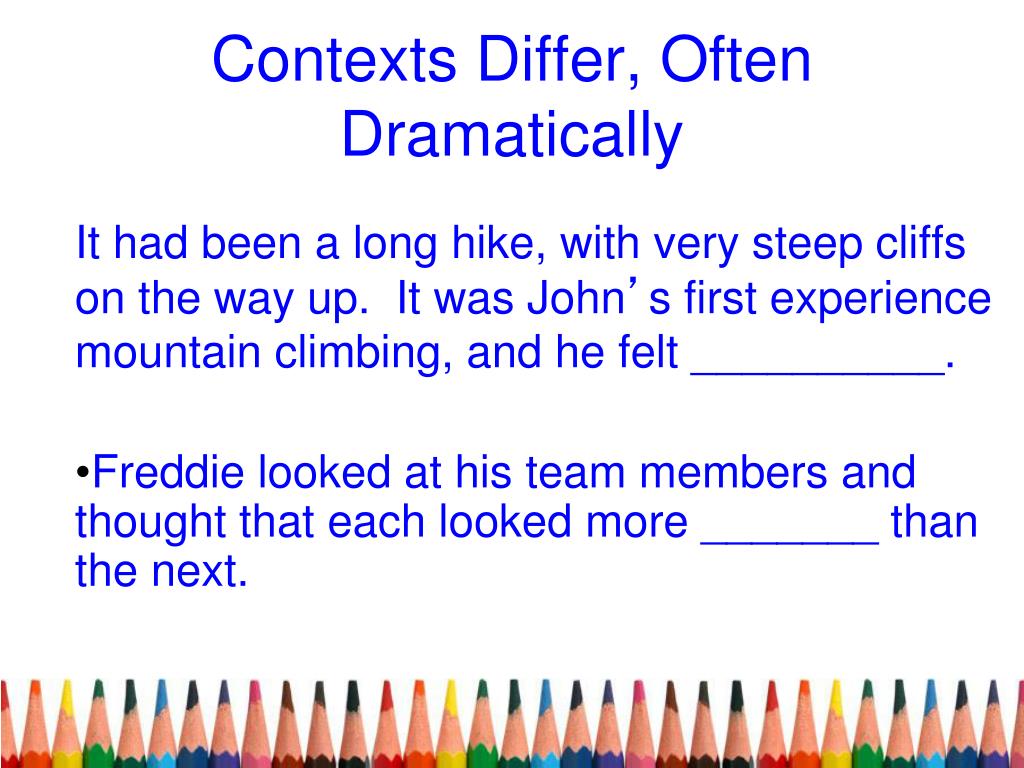 Contexts Differ, Often Dramatically

It had been a long hike, with very steep cliffs on the way up. It was John’s first experience mountain climbing, and he felt __________.

•Freddie looked at his team members and thought that each looked more _______ than the next.